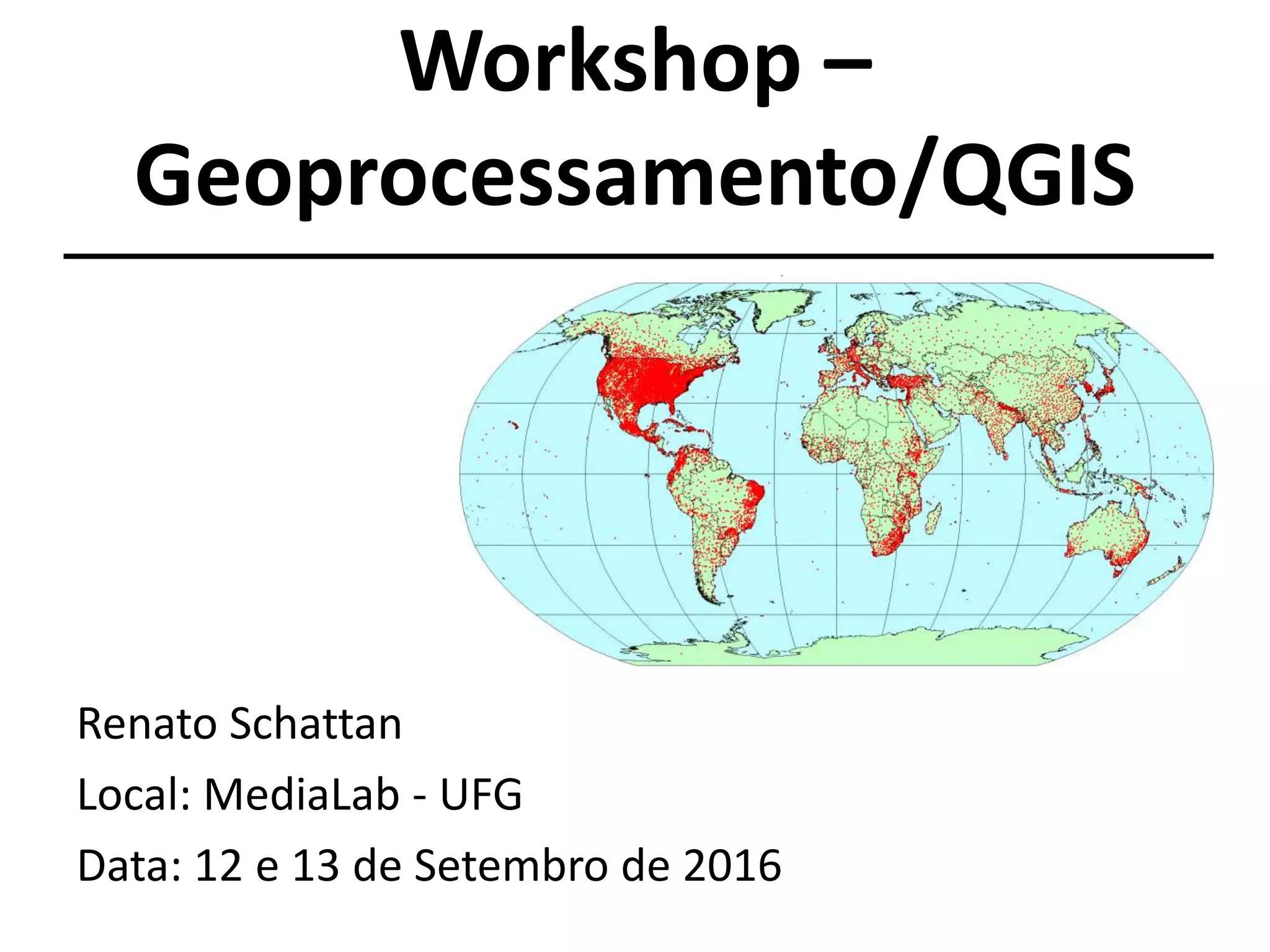 Workshop – Geoprocessamento/QGIS

Renato Schattan

Local: MediaLab - UFG

Data: 12 e 13 de Setembro de 2016